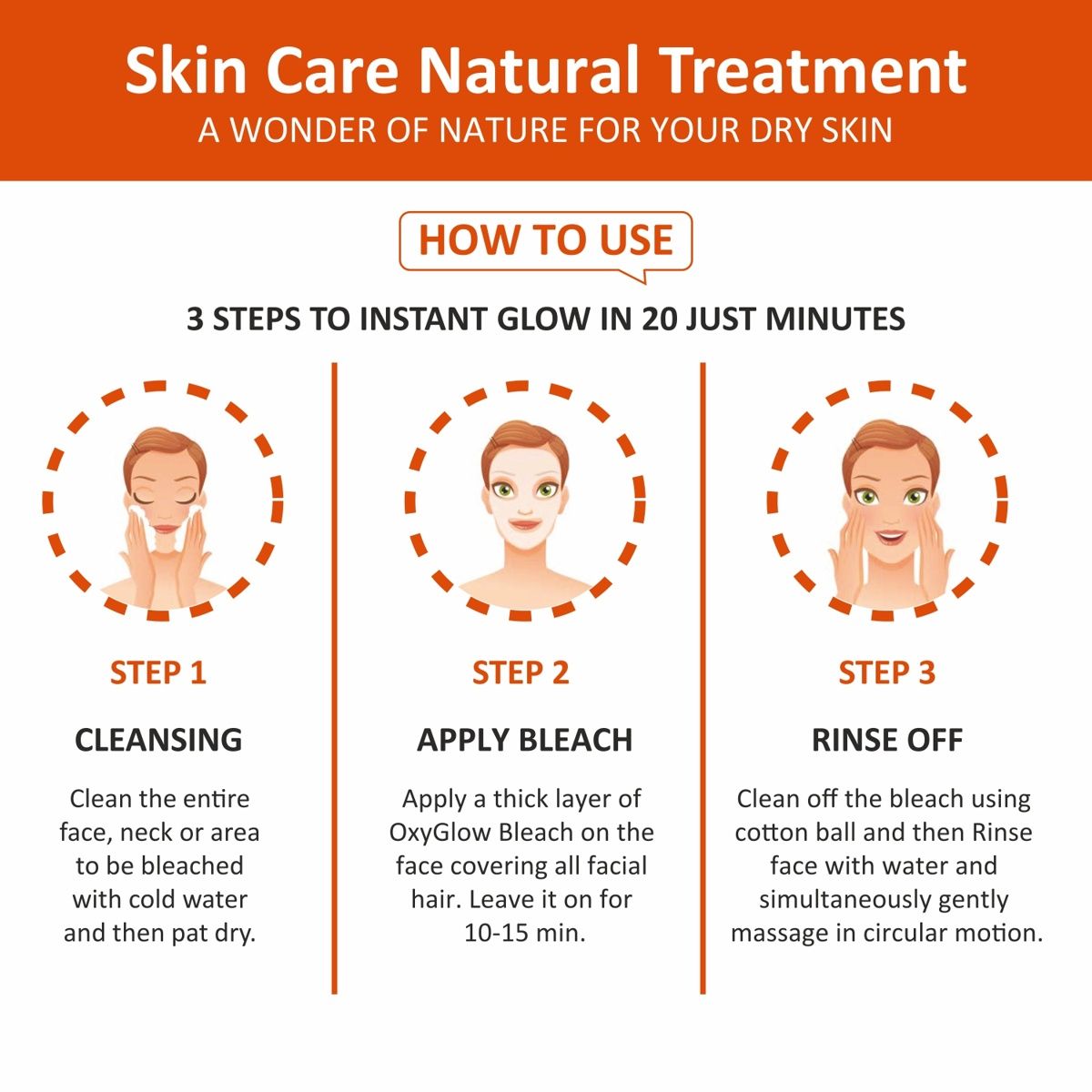 Skin Care Natural Treatment
A WONDER OF NATURE FOR YOUR DRY SKIN

HOW TO USE

3 STEPS TO INSTANT GLOW IN 20 JUST MINUTES

STEP 1

CLEANSING

Clean the entire face, neck or area to be bleached with cold water and then pat dry.

STEP 2

APPLY BLEACH

Apply a thick layer of OxyGlow Bleach on the face covering all facial hair. Leave it on for 10-15 min.

STEP 3

RINSE OFF

Clean off the bleach using cotton ball and then Rinse face with water and simultaneously gently massage in circular motion.